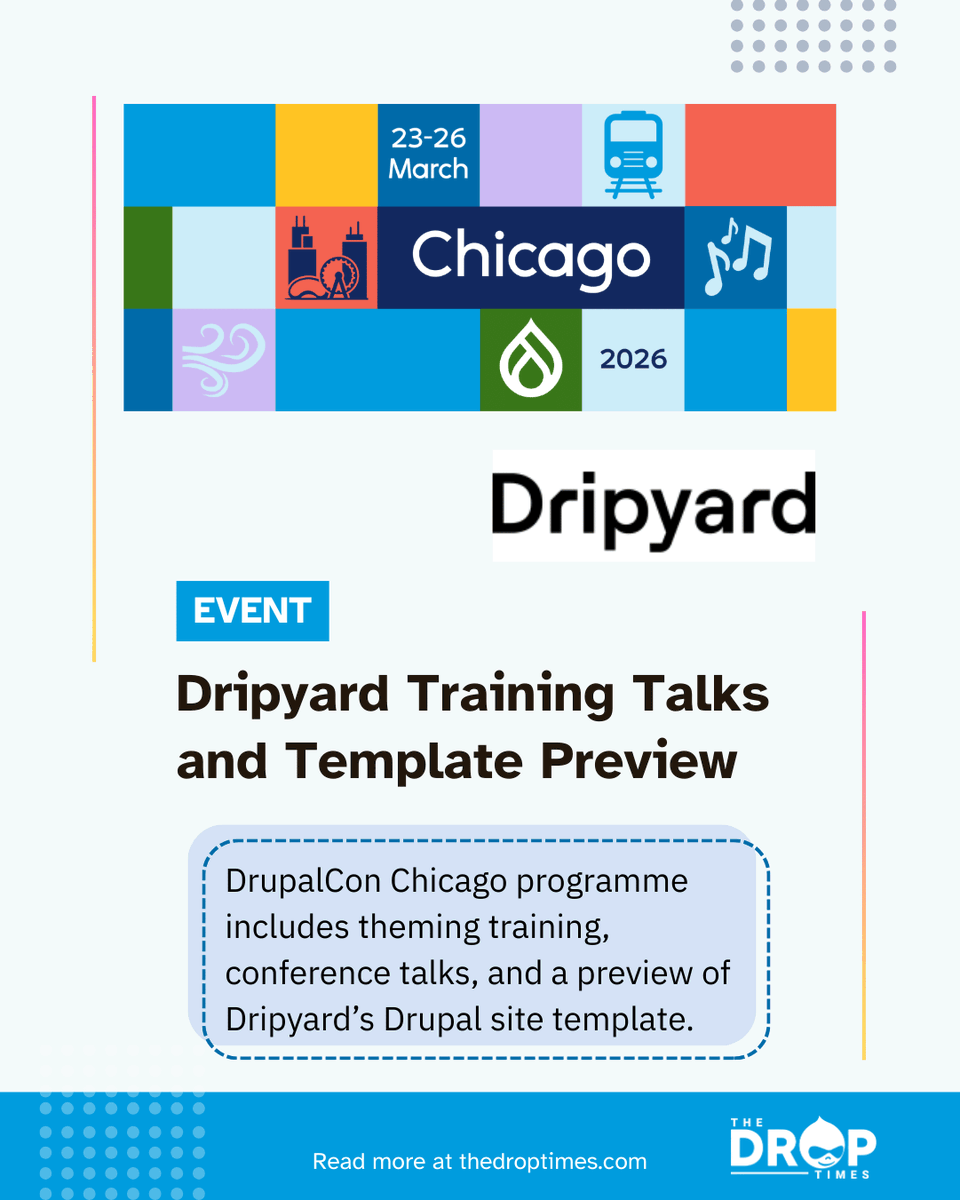 23-26
March

Chicago

2026

Dripyard

EVENT

Dripyard Training Talks and Template Preview

DrupalCon Chicago programme includes theming training, conference talks, and a preview of Dripyard's Drupal site template.

Read more at thedroptimes.com

THE DROP TIMES